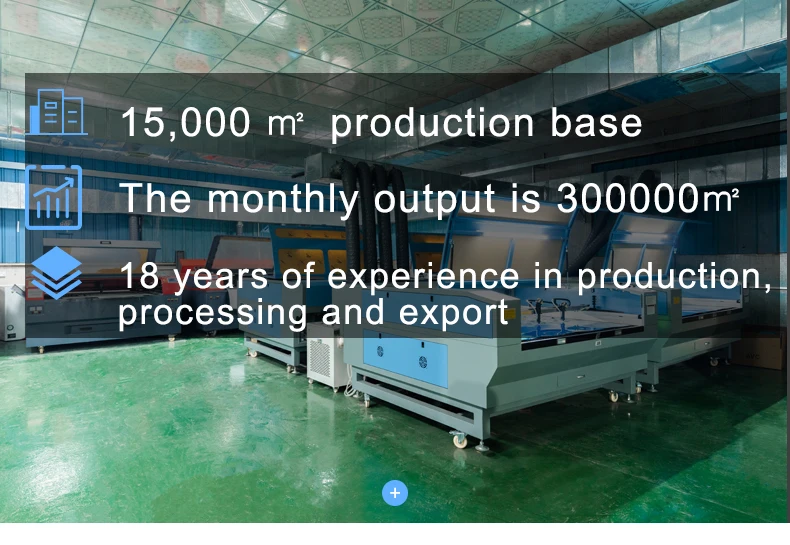 15,000 m² production base

The monthly output is 300000m²

18 years of experience in production, processing and export

+